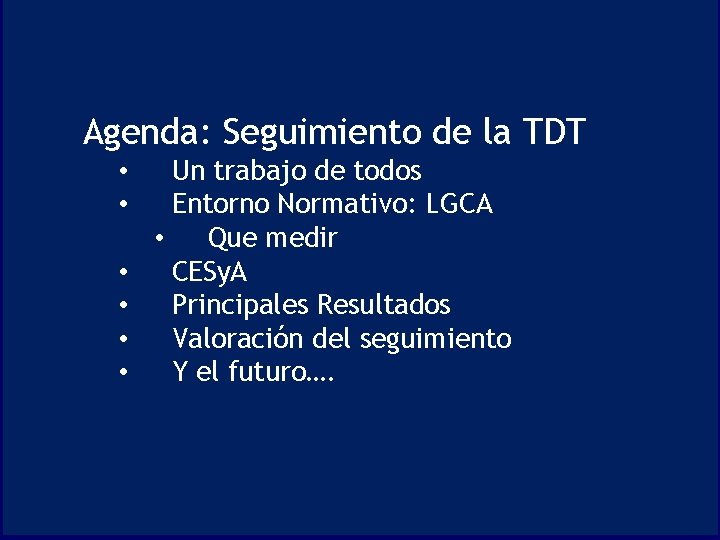 Agenda: Seguimiento de la TDT

• Un trabajo de todos
• Entorno Normativo: LGCA
• Que medir
• CESyA
• Principales Resultados
• Valoración del seguimiento
• Y el futuro….